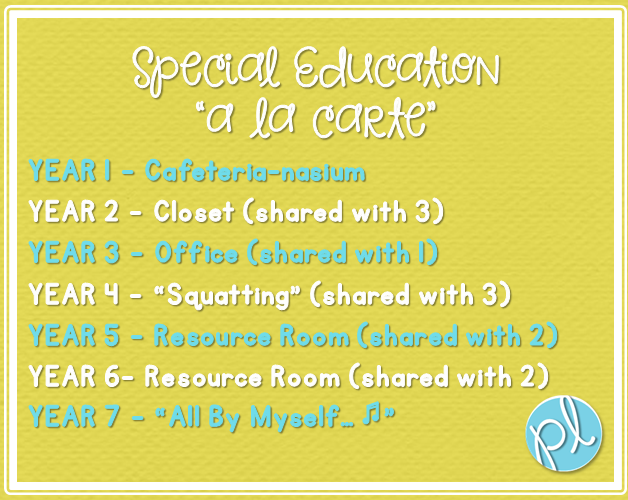 Special Education "a la carte"

YEAR 1 - Cafeteria-nasium

YEAR 2 - Closet (shared with 3)

YEAR 3 - Office (shared with 1)

YEAR 4 - "Squatting" (shared with 3)

YEAR 5 - Resource Room (shared with 2)

YEAR 6- Resource Room (shared with 2)

YEAR 7 - "All By Myself... ♫"

pl